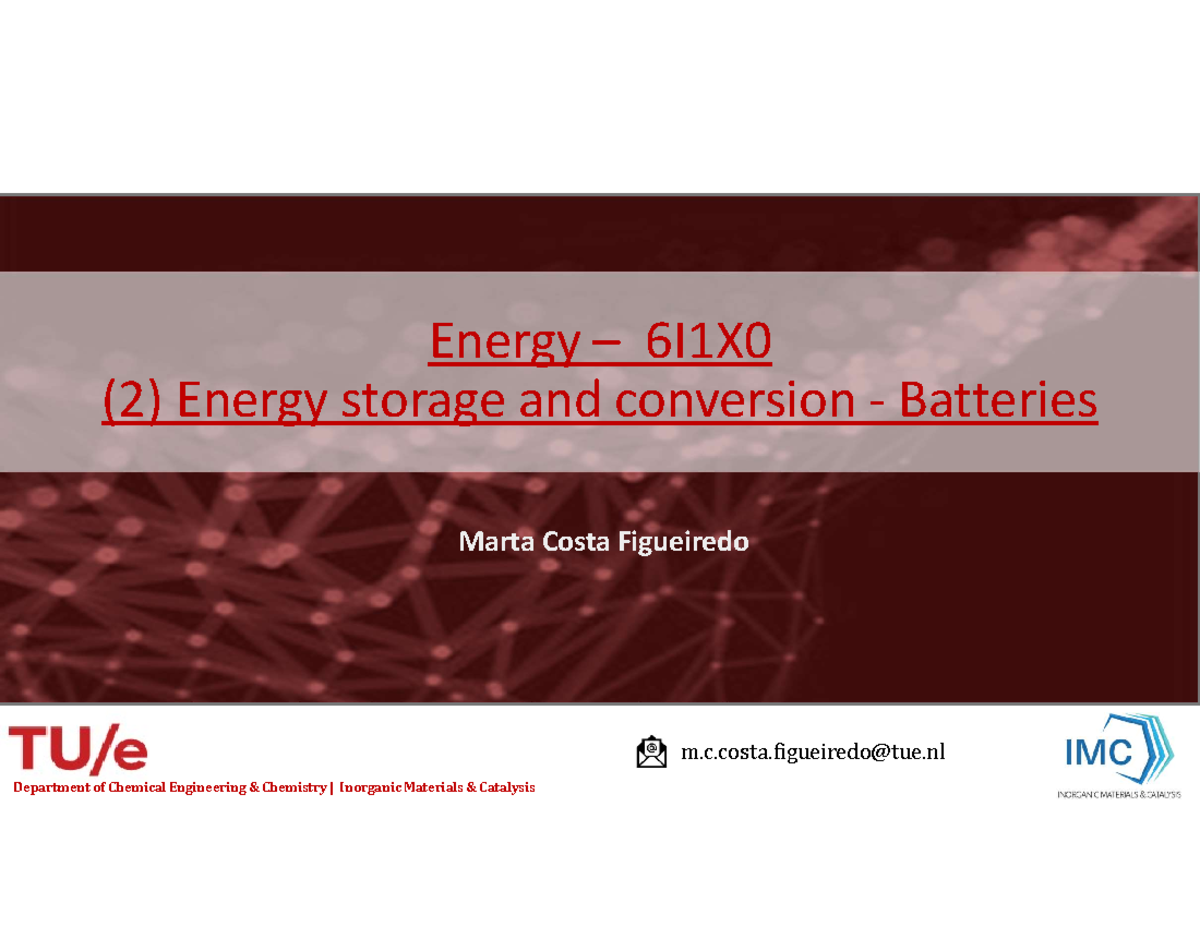 Energy – 6I1X0
(2) Energy storage and conversion - Batteries

Marta Costa Figueiredo

TU/e

Department of Chemical Engineering & Chemistry | Inorganic Materials & Catalysis

m.c.costa.figueiredo@tue.nl

IMC

INORGANIC MATERIALS & CATALYSIS